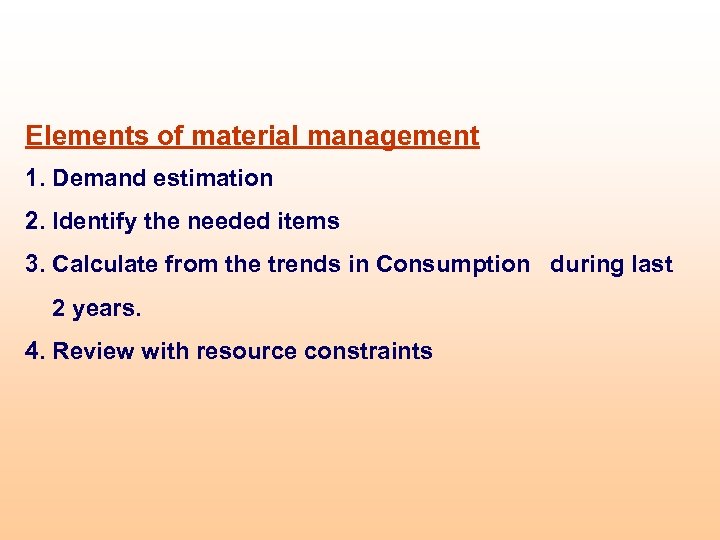 Elements of material management

1. Demand estimation

2. Identify the needed items

3. Calculate from the trends in Consumption during last 2 years.

4. Review with resource constraints